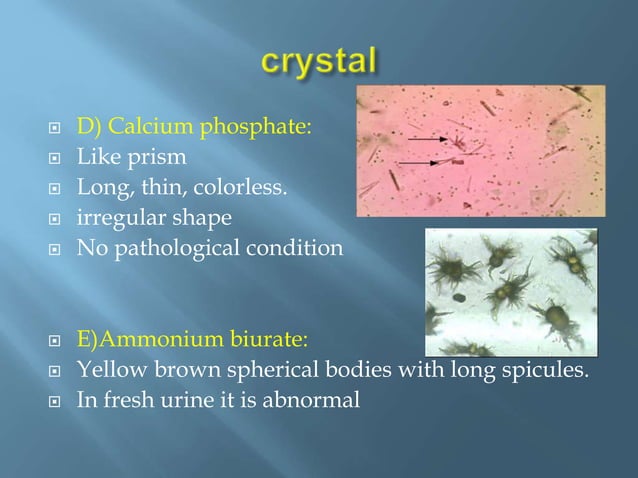 crystal

D) Calcium phosphate:
Like prism
Long, thin, colorless.
irregular shape
No pathological condition

E)Ammonium biurate:
Yellow brown spherical bodies with long spicules.
In fresh urine it is abnormal